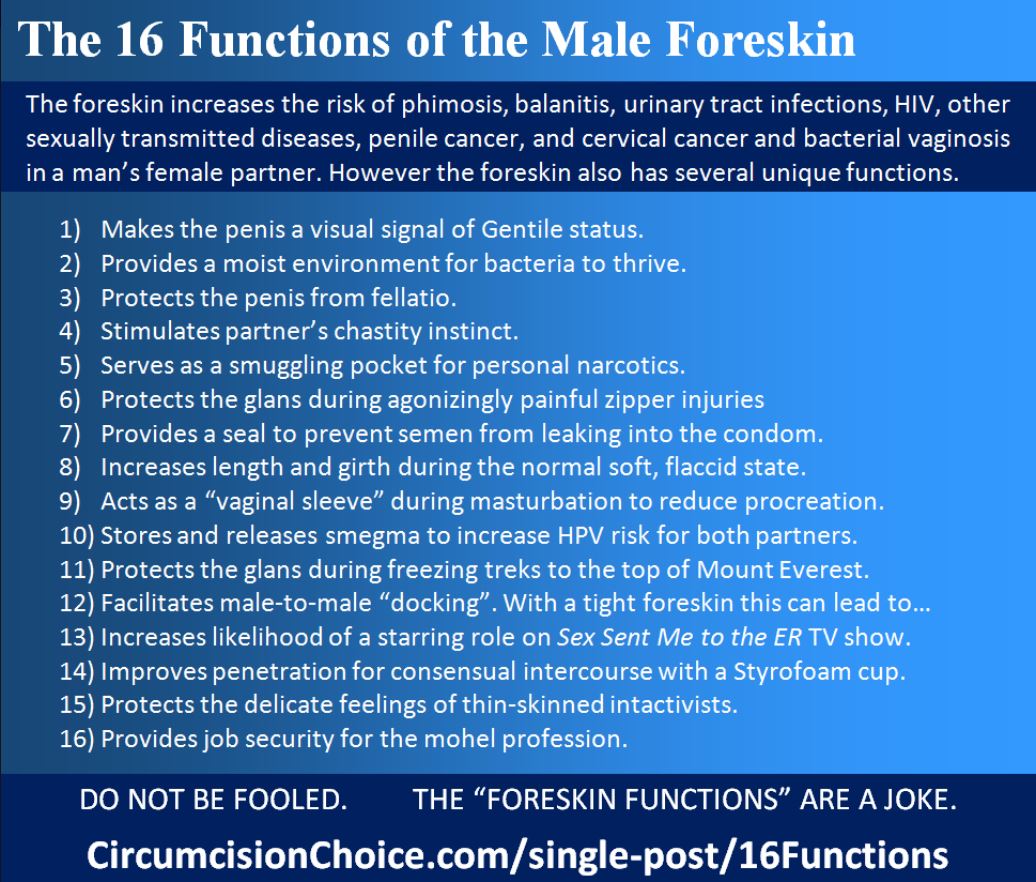 The 16 Functions of the Male Foreskin

The foreskin increases the risk of phimosis, balanitis, urinary tract infections, HIV, other sexually transmitted diseases, penile cancer, and cervical cancer and bacterial vaginosis in a man's female partner. However the foreskin also has several unique functions.

1) Makes the penis a visual signal of Gentile status.
2) Provides a moist environment for bacteria to thrive.
3) Protects the penis from fellatio.
4) Stimulates partner's chastity instinct.
5) Serves as a smuggling pocket for personal narcotics.
6) Protects the glans during agonizingly painful zipper injuries
7) Provides a seal to prevent semen from leaking into the condom.
8) Increases length and girth during the normal soft, flaccid state.
9) Acts as a "vaginal sleeve" during masturbation to reduce procreation.
10) Stores and releases smegma to increase HPV risk for both partners.
11) Protects the glans during freezing treks to the top of Mount Everest.
12) Facilitates male-to-male "docking". With a tight foreskin this can lead to…
13) Increases likelihood of a starring role on Sex Sent Me to the ER TV show.
14) Improves penetration for consensual intercourse with a Styrofoam cup.
15) Protects the delicate feelings of thin-skinned intactivists.
16) Provides job security for the mohel profession.

DO NOT BE FOOLED. THE "FORESKIN FUNCTIONS" ARE A JOKE.

CircumcisionChoice.com/single-post/16Functions